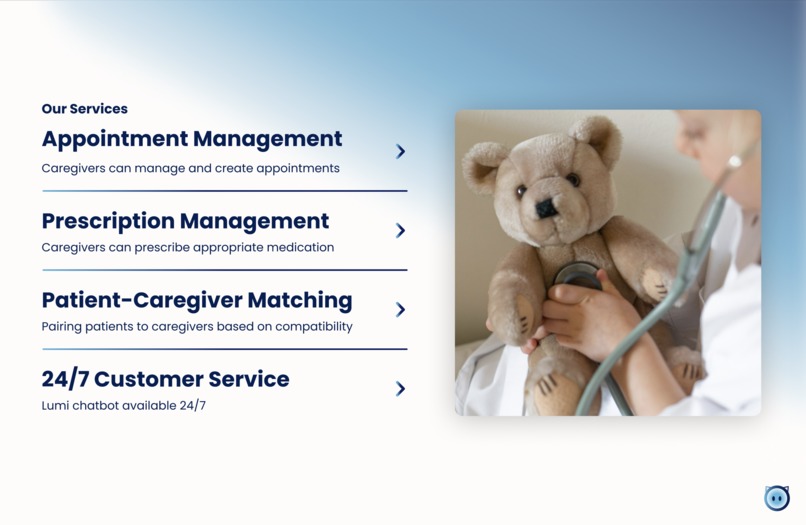 Our Services

Appointment Management

Caregivers can manage and create appointments

Prescription Management

Caregivers can prescribe appropriate medication

Patient-Caregiver Matching

Pairing patients to caregivers based on compatibility

24/7 Customer Service

Lumi chatbot available 24/7